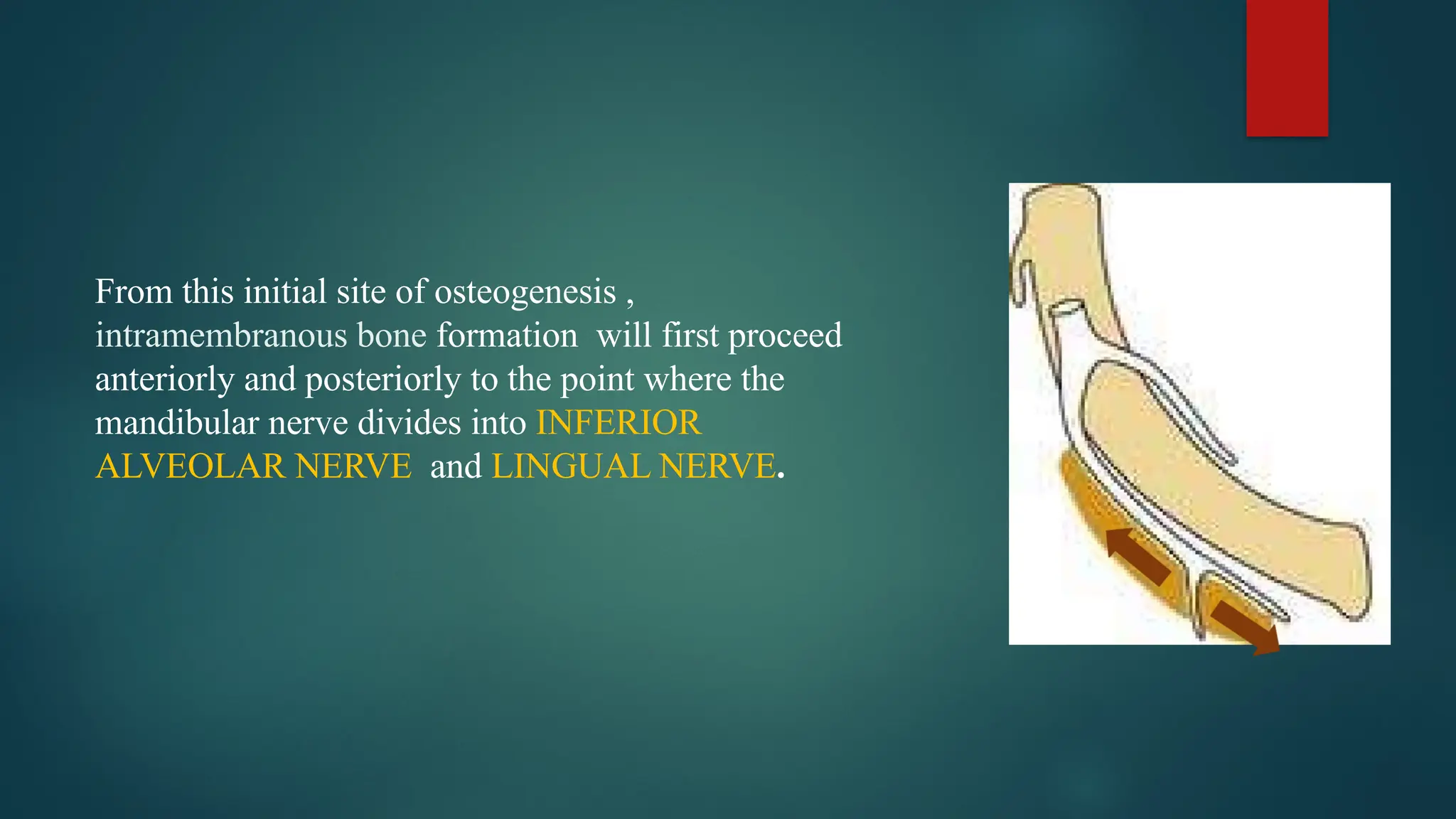 From this initial site of osteogenesis , intramembranous bone formation will first proceed anteriorly and posteriorly to the point where the mandibular nerve divides into INFERIOR ALVEOLAR NERVE and LINGUAL NERVE.